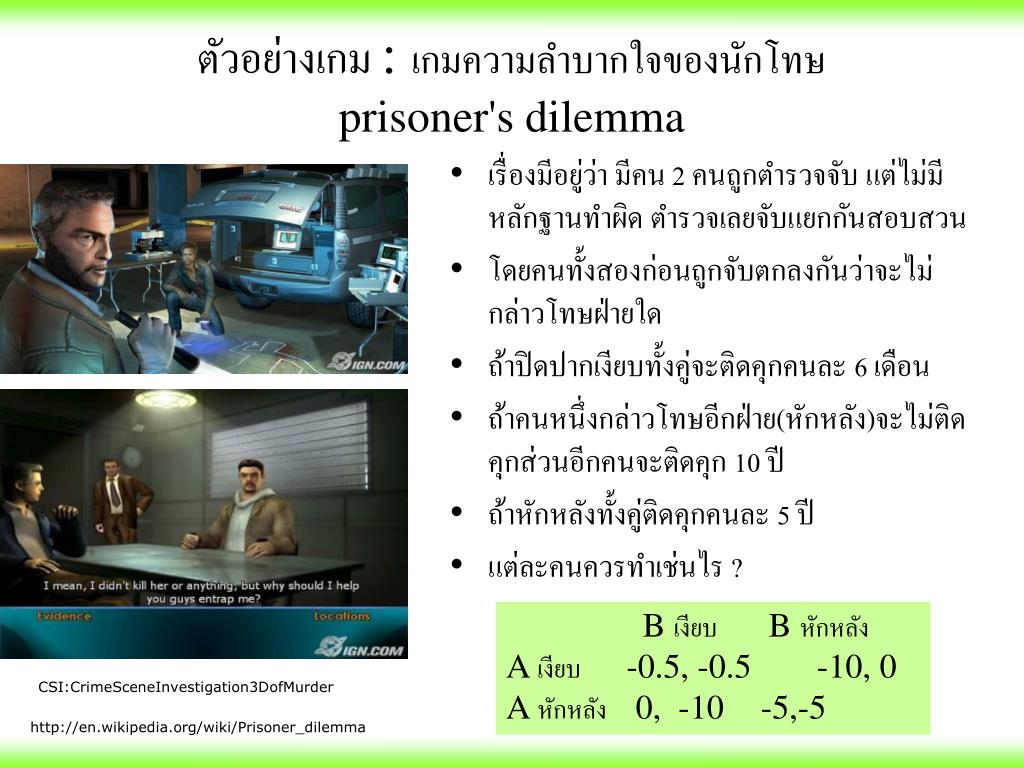 ตัวอย่างเกม : เกมความลำบากใจของนักโทษ
prisoner's dilemma

IGN.COM

I mean, I didn't kill her or anything, but why should I help you guys entrap me?

Evidence

Locations

IGN.COM

CSI:CrimeSceneInvestigation3DofMurder

http://en.wikipedia.org/wiki/Prisoner_dilemma

• เรื่องมีอยู่ว่า มีคน 2 คนถูกตำรวจจับ แต่ไม่มีหลักฐานทำผิด ตำรวจเลยจับแยกกันสอบสวน

• โดยคนทั้งสองก่อนถูกจับตกลงกันว่าจะไม่กล่าวโทษฝ่ายใด

• ถ้าปิดปากเงียบทั้งคู่จะติดคุกคนละ 6 เดือน

• ถ้าคนหนึ่งกล่าวโทษอีกฝ่าย(หักหลัง)จะไม่ติดคุกส่วนอีกคนจะติดคุก 10 ปี

• ถ้าหักหลังทั้งคู่ติดคุกคนละ 5 ปี

• แต่ละคนควรทำเช่นไร ?

| | B เงียบ | B หักหลัง |
|---|---|---|
| A เงียบ | -0.5, -0.5 | -10, 0 |
| A หักหลัง | 0, -10 | -5,-5 |